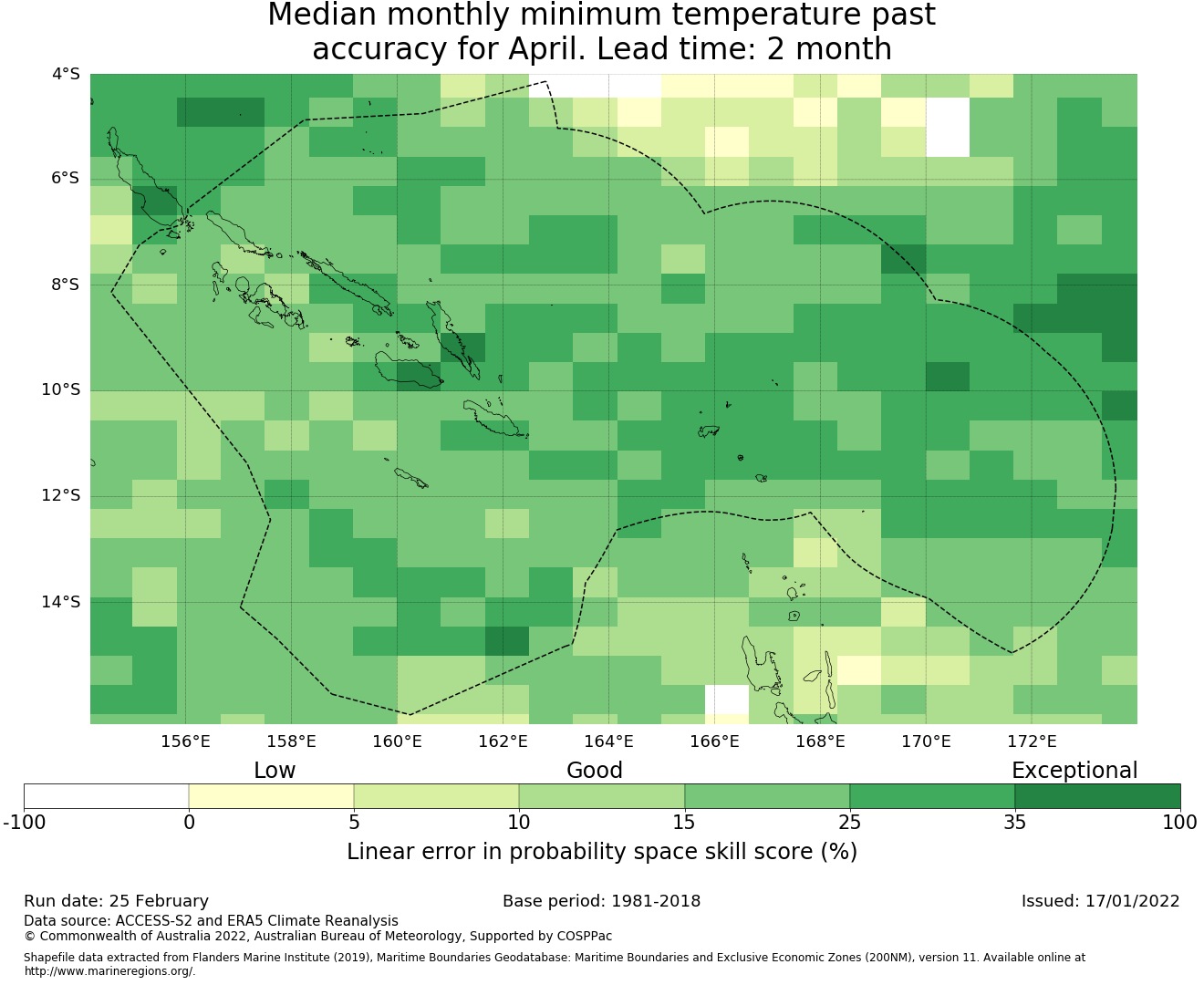 Median monthly minimum temperature past accuracy for April. Lead time: 2 month

4°S
6°S
8°S
10°S
12°S
14°S

156°E
158°E
160°E
162°E
164°E
166°E
168°E
170°E
172°E

Low
Good
Exceptional

-100
0
5
10
15
25
35
100

Linear error in probability space skill score (%)

Run date: 25 February
Base period: 1981-2018
Issued: 17/01/2022

Data source: ACCESS-S2 and ERA5 Climate Reanalysis
© Commonwealth of Australia 2022, Australian Bureau of Meteorology, Supported by COSPPac

Shapefile data extracted from Flanders Marine Institute (2019), Maritime Boundaries Geodatabase: Maritime Boundaries and Exclusive Economic Zones (200NM), version 11. Available online at http://www.marineregions.org/.